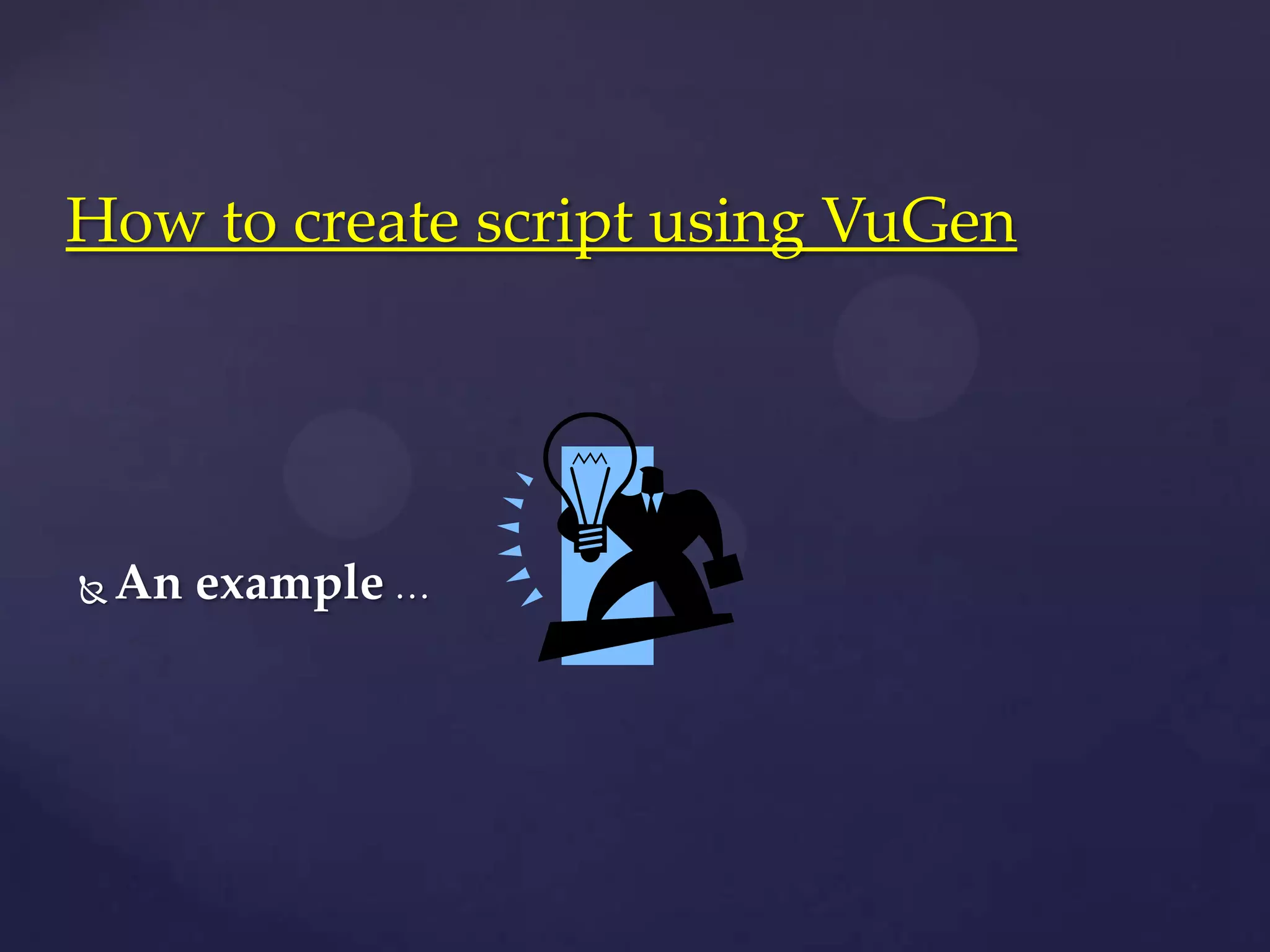 How to create script using VuGen

An example …